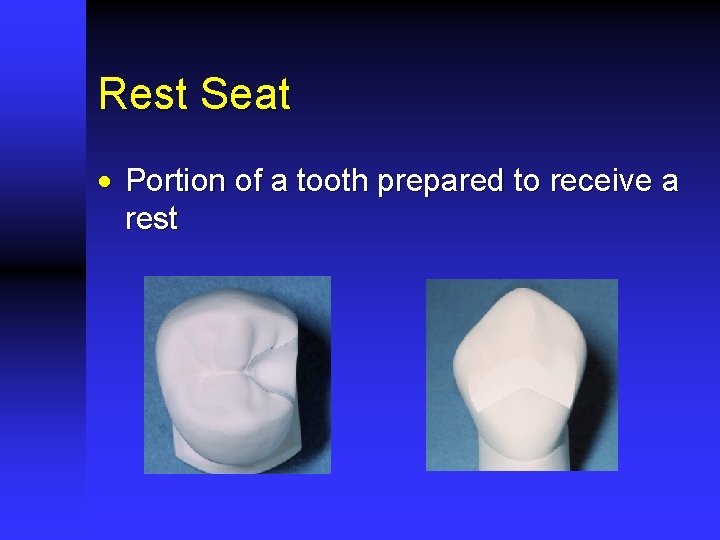 Rest Seat

• Portion of a tooth prepared to receive a rest